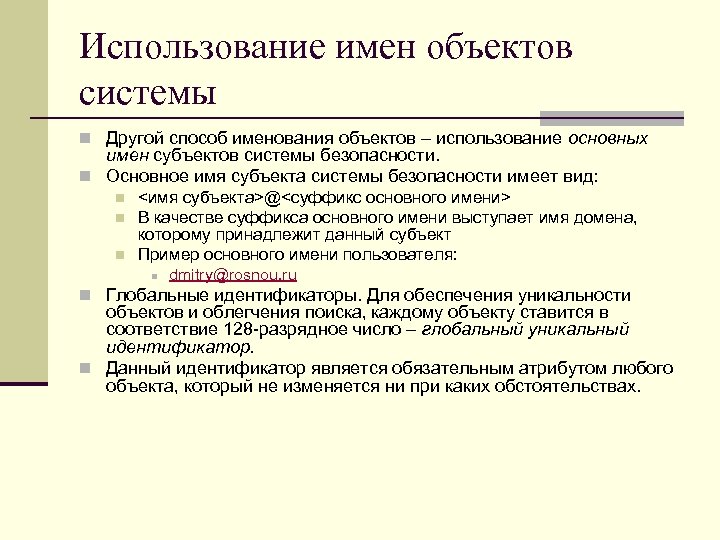 Использование имен объектов системы

Другой способ именования объектов – использование основных имен субъектов системы безопасности.

Основное имя субъекта системы безопасности имеет вид:

<имя субъекта>@<суффикс основного имени>

В качестве суффикса основного имени выступает имя домена, которому принадлежит данный субъект

Пример основного имени пользователя:

dmitry@rosnou.ru

Глобальные идентификаторы. Для обеспечения уникальности объектов и облегчения поиска, каждому объекту ставится в соответствие 128-разрядное число – глобальный уникальный идентификатор.

Данный идентификатор является обязательным атрибутом любого объекта, который не изменяется ни при каких обстоятельствах.